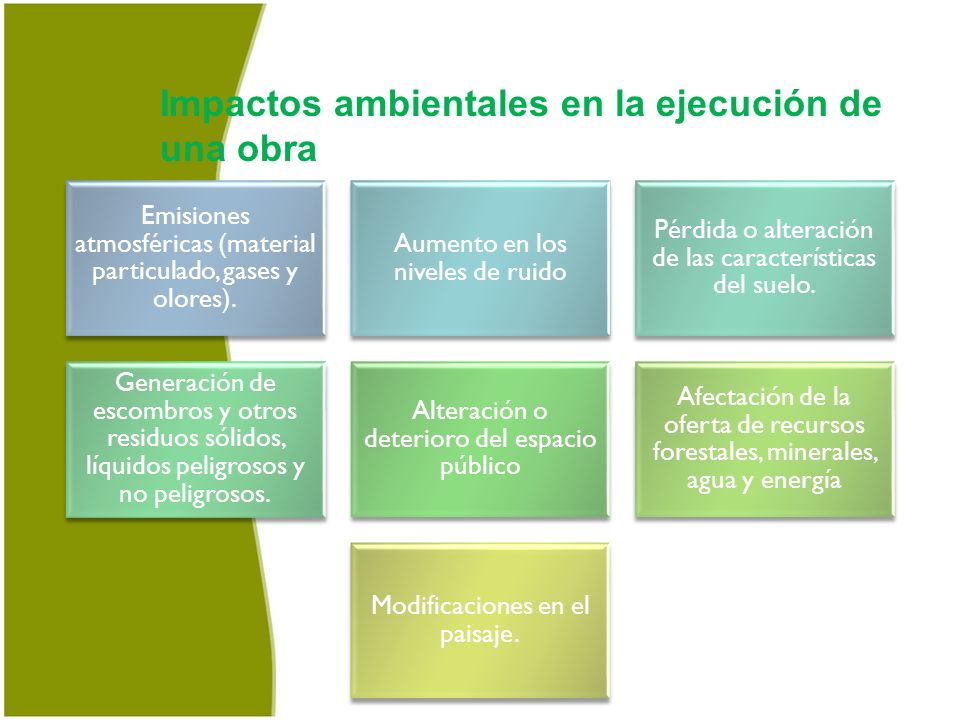 Impactos ambientales en la ejecución de una obra

Emisiones atmosféricas (material particulado, gases y olores).

Aumento en los niveles de ruido

Pérdida o alteración de las características del suelo.

Generación de escombros y otros residuos sólidos, líquidos peligrosos y no peligrosos.

Alteración o deterioro del espacio público

Afectación de la oferta de recursos forestales, minerales, agua y energía

Modificaciones en el paisaje.